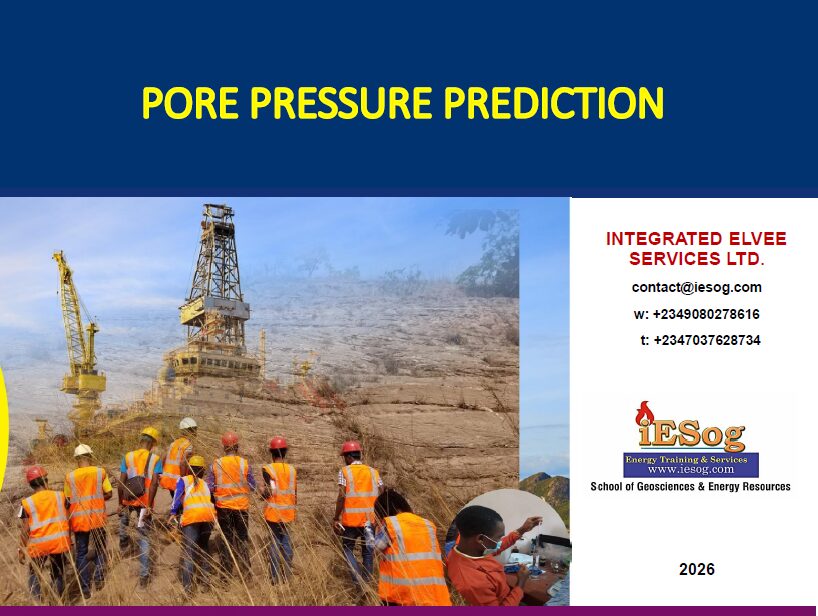 PORE PRESSURE PREDICTION

INTEGRATED ELVEE SERVICES LTD.

contact@iesog.com

w: +2349080278616

t: +2347037628734

iESog

Energy Training & Services

www.iesog.com

School of Geosciences & Energy Resources

2026